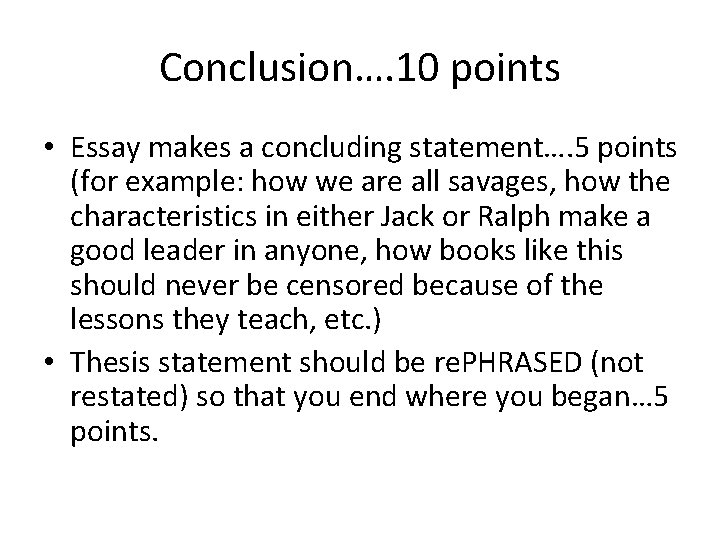 Conclusion….10 points

• Essay makes a concluding statement….5 points (for example: how we are all savages, how the characteristics in either Jack or Ralph make a good leader in anyone, how books like this should never be censored because of the lessons they teach, etc.)
• Thesis statement should be rePHRASED (not restated) so that you end where you began…5 points.